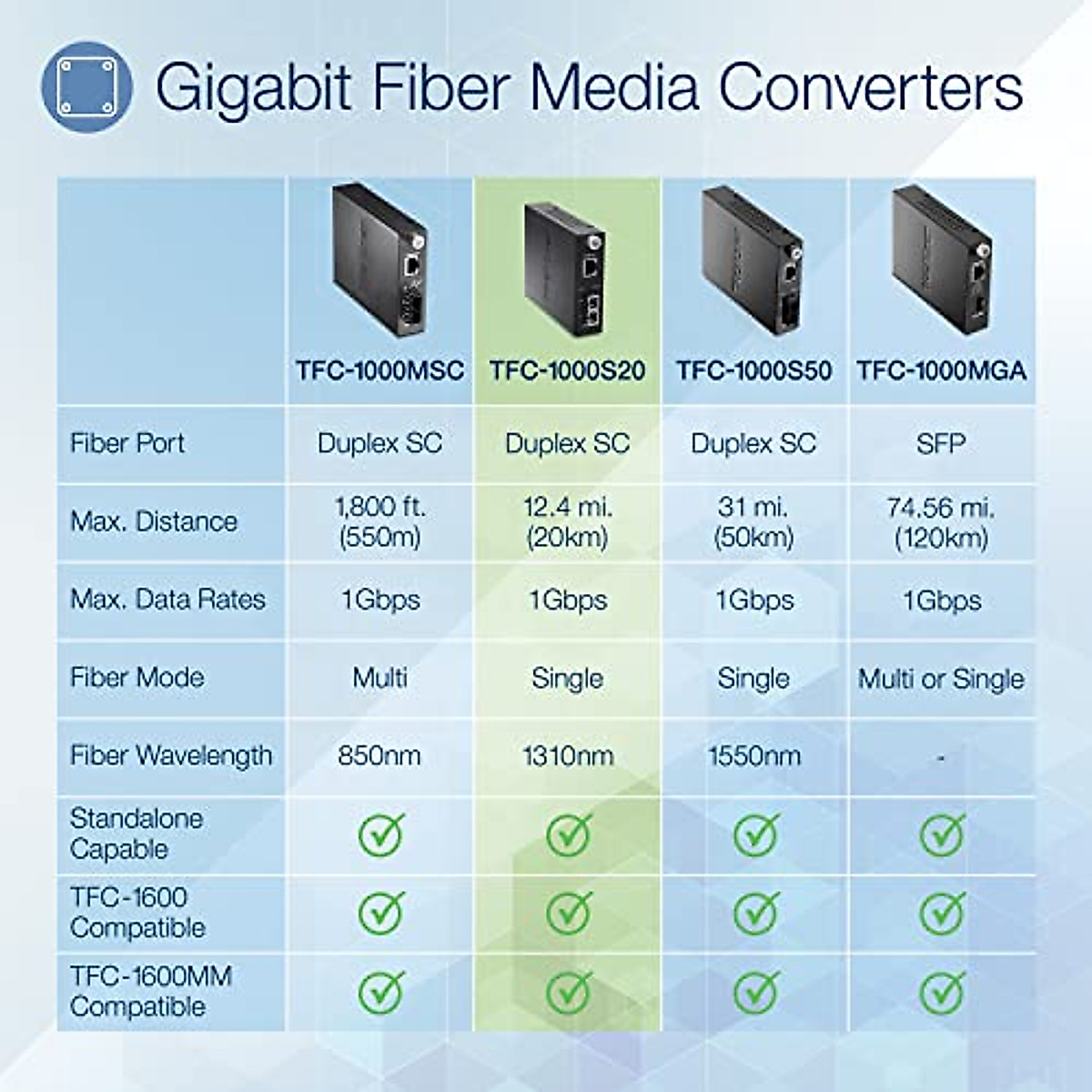 Gigabit Fiber Media Converters

| | TFC-1000MSC | TFC-1000S20 | TFC-1000S50 | TFC-1000MGA |
|---|---|---|---|---|
| Fiber Port | Duplex SC | Duplex SC | Duplex SC | SFP |
| Max. Distance | 1,800 ft. (550m) | 12.4 mi. (20km) | 31 mi. (50km) | 74.56 mi. (120km) |
| Max. Data Rates | 1Gbps | 1Gbps | 1Gbps | 1Gbps |
| Fiber Mode | Multi | Single | Single | Multi or Single |
| Fiber Wavelength | 850nm | 1310nm | 1550nm | - |
| Standalone Capable | ✓ | ✓ | ✓ | ✓ |
| TFC-1600 Compatible | ✓ | ✓ | ✓ | ✓ |
| TFC-1600MM Compatible | ✓ | ✓ | ✓ | ✓ |